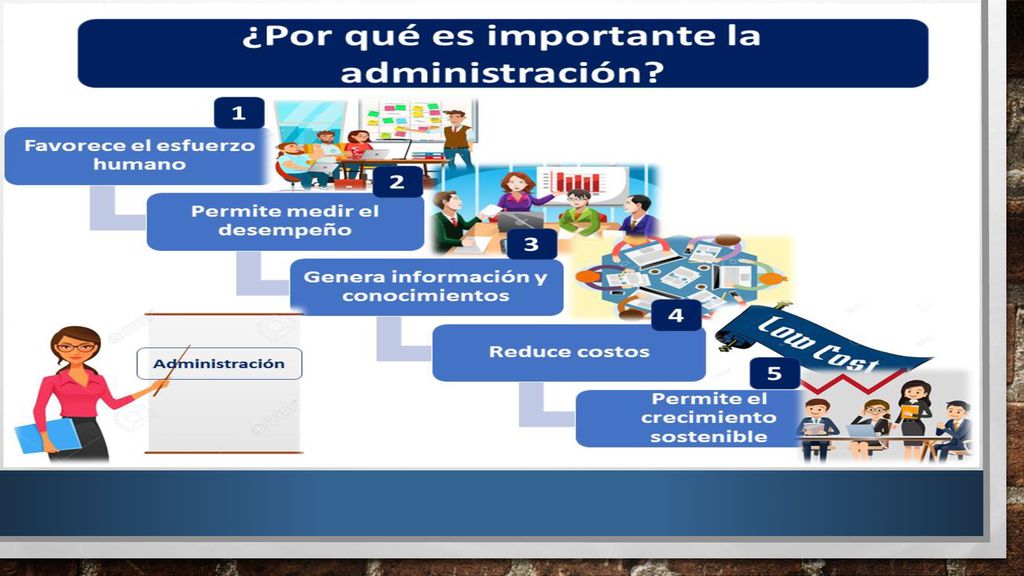 ¿Por qué es importante la administración?

1
Favorece el esfuerzo humano

2
Permite medir el desempeño

3
Genera información y conocimientos

4
Reduce costos

Low Cost

5
Permite el crecimiento sostenible

Administración